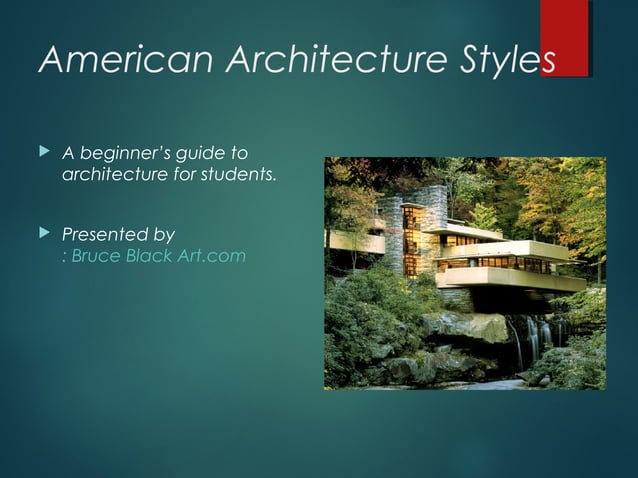 American Architecture Styles

A beginner's guide to architecture for students.

Presented by
: Bruce Black Art.com